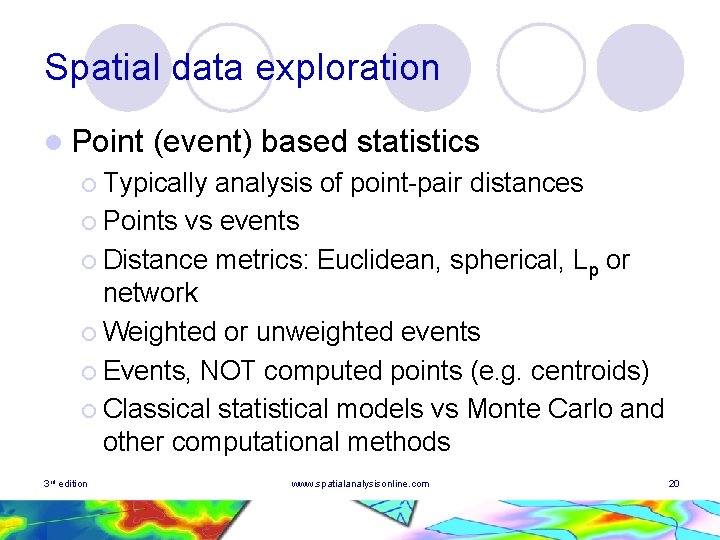 Spatial data exploration

Point (event) based statistics
Typically analysis of point-pair distances
Points vs events
Distance metrics: Euclidean, spherical, $L_p$ or network
Weighted or unweighted events
Events, NOT computed points (e.g. centroids)
Classical statistical models vs Monte Carlo and other computational methods

3rd edition www.spatialanalysisonline.com 20